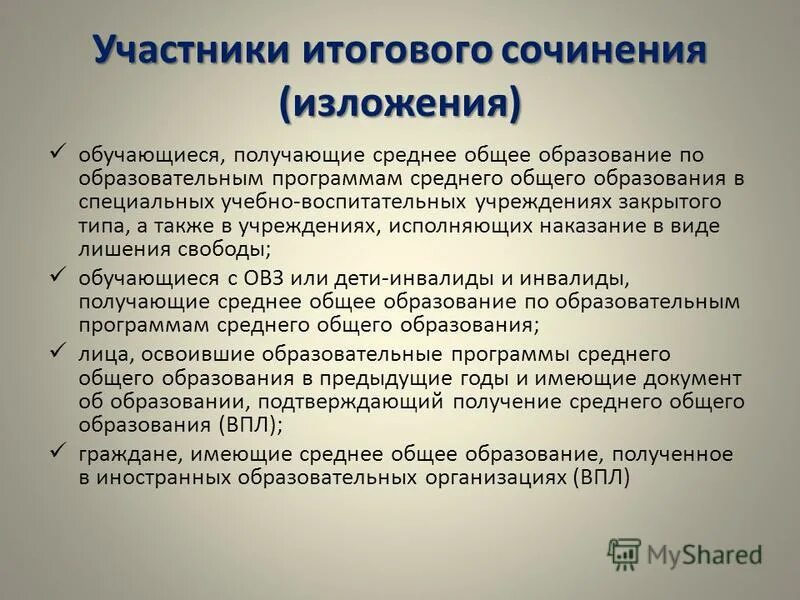 Участники итогового сочинения (изложения)

✓ обучающиеся, получающие среднее общее образование по образовательным программам среднего общего образования в специальных учебно-воспитательных учреждениях закрытого типа, а также в учреждениях, исполняющих наказание в виде лишения свободы;

✓ обучающиеся с ОВЗ или дети-инвалиды и инвалиды, получающие среднее общее образование по образовательным программам среднего общего образования;

✓ лица, освоившие образовательные программы среднего общего образования в предыдущие годы и имеющие документ об образовании, подтверждающий получение среднего общего образования (ВПЛ);

✓ граждане, имеющие среднее общее образование, полученное в иностранных образовательных организациях (ВПЛ)

MyShared